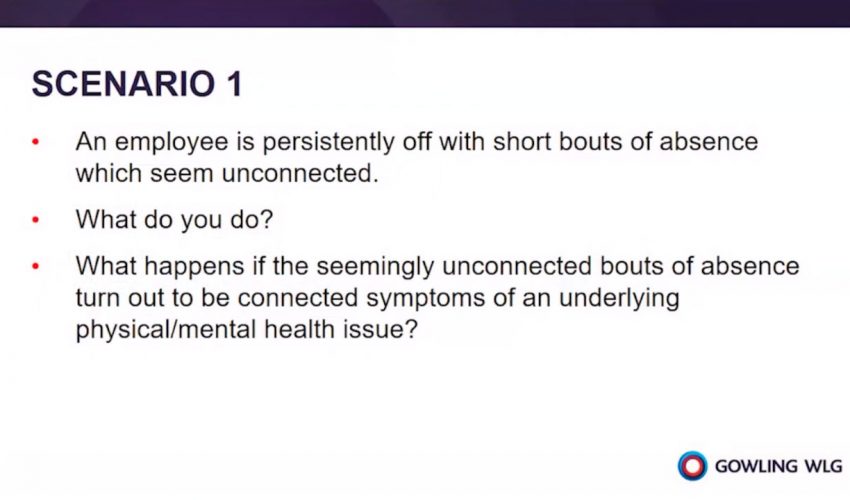 SCENARIO 1

• An employee is persistently off with short bouts of absence which seem unconnected.

• What do you do?

• What happens if the seemingly unconnected bouts of absence turn out to be connected symptoms of an underlying physical/mental health issue?

GOWLING WLG